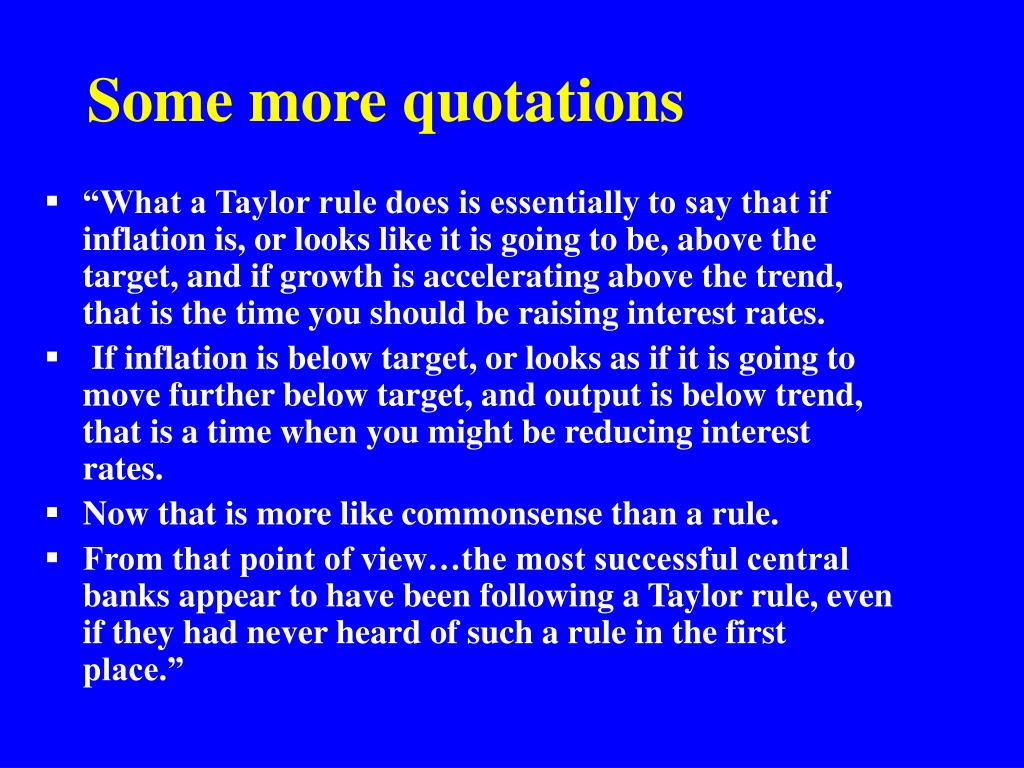 Some more quotations

▪ “What a Taylor rule does is essentially to say that if inflation is, or looks like it is going to be, above the target, and if growth is accelerating above the trend, that is the time you should be raising interest rates.

▪ If inflation is below target, or looks as if it is going to move further below target, and output is below trend, that is a time when you might be reducing interest rates.

▪ Now that is more like commonsense than a rule.

▪ From that point of view…the most successful central banks appear to have been following a Taylor rule, even if they had never heard of such a rule in the first place.”